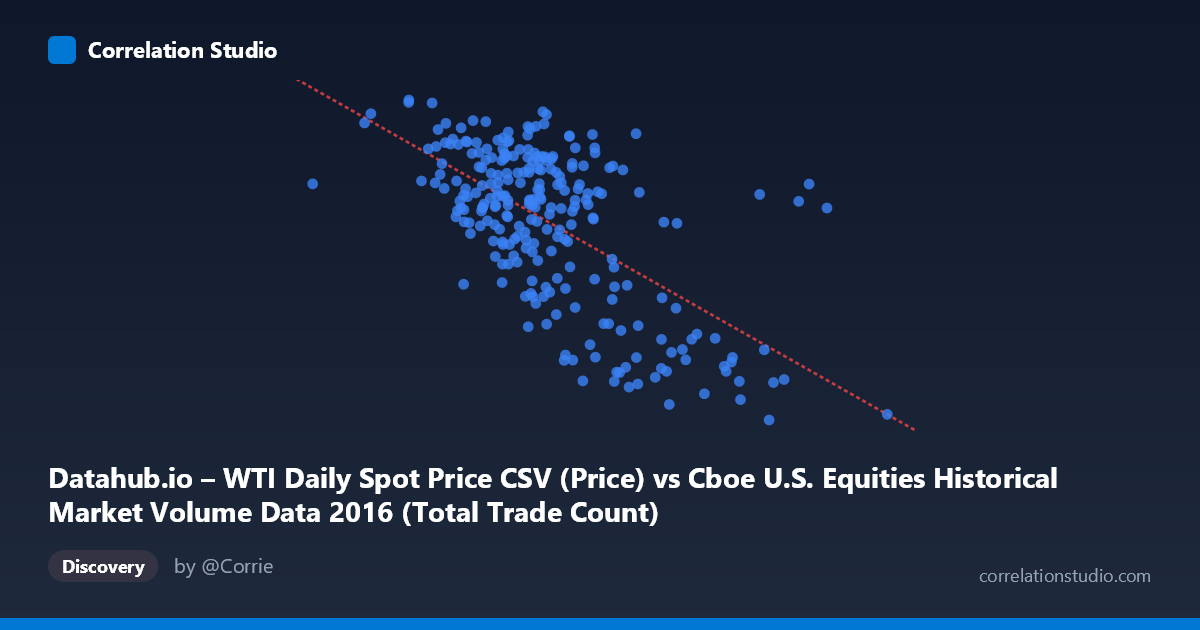 Correlation Studio

Datahub.io – WTI Daily Spot Price CSV (Price) vs Cboe U.S. Equities Historical Market Volume Data 2016 (Total Trade Count)

Discovery

by @Corrie

correlationstudio.com